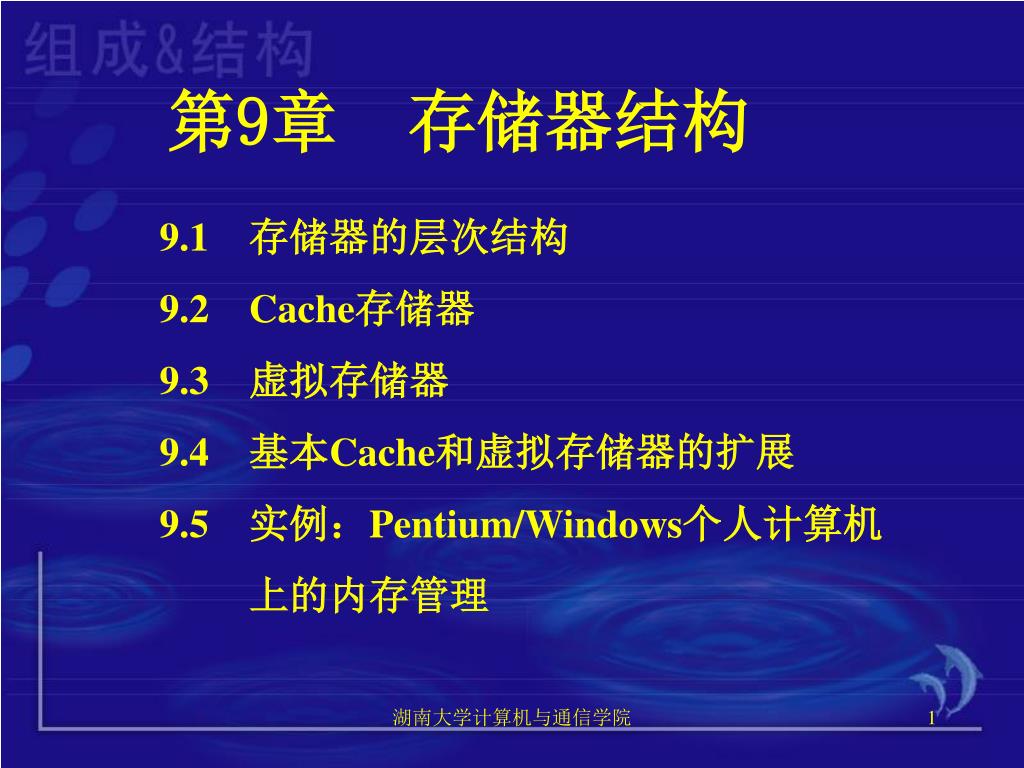 组成&结构

第9章　存储器结构

9.1　存储器的层次结构

9.2　Cache存储器

9.3　虚拟存储器

9.4　基本Cache和虚拟存储器的扩展

9.5　实例：Pentium/Windows个人计算机上的内存管理

湖南大学计算机与通信学院

1